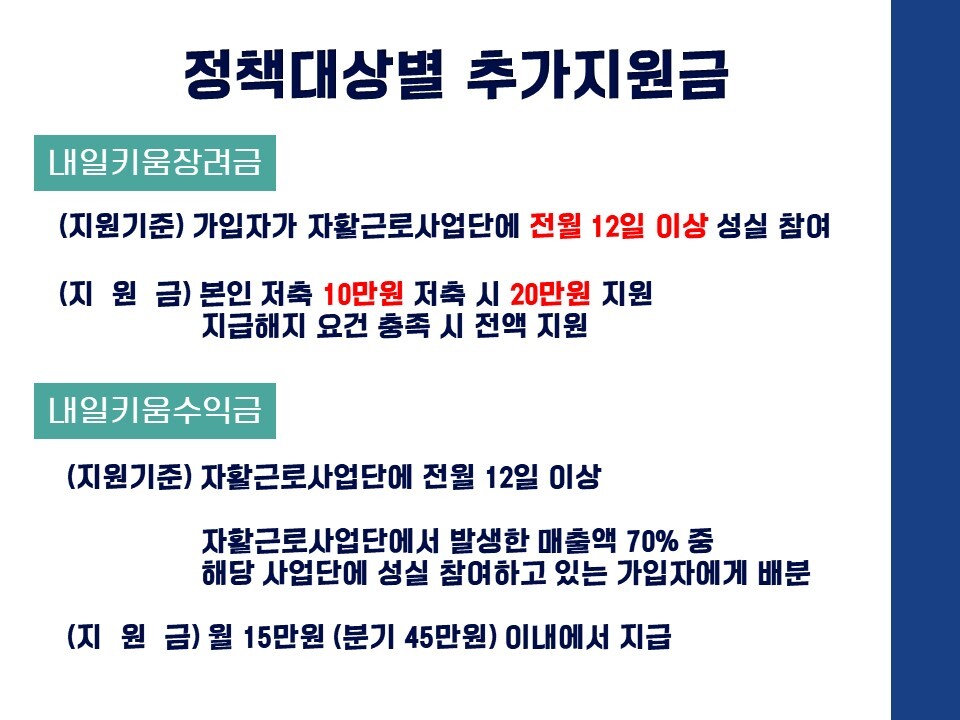 정책대상별 추가지원금

내일키움장려금

(지원기준) 가입자가 자활근로사업단에 전월 12일 이상 성실 참여

(지 원 금) 본인 저축 10만원 저축 시 20만원 지원
지급해지 요건 충족 시 전액 지원

내일키움수익금

(지원기준) 자활근로사업단에 전월 12일 이상

자활근로사업단에서 발생한 매출액 70% 중
해당 사업단에 성실 참여하고 있는 가입자에게 배분

(지 원 금) 월 15만원 (분기 45만원) 이내에서 지급